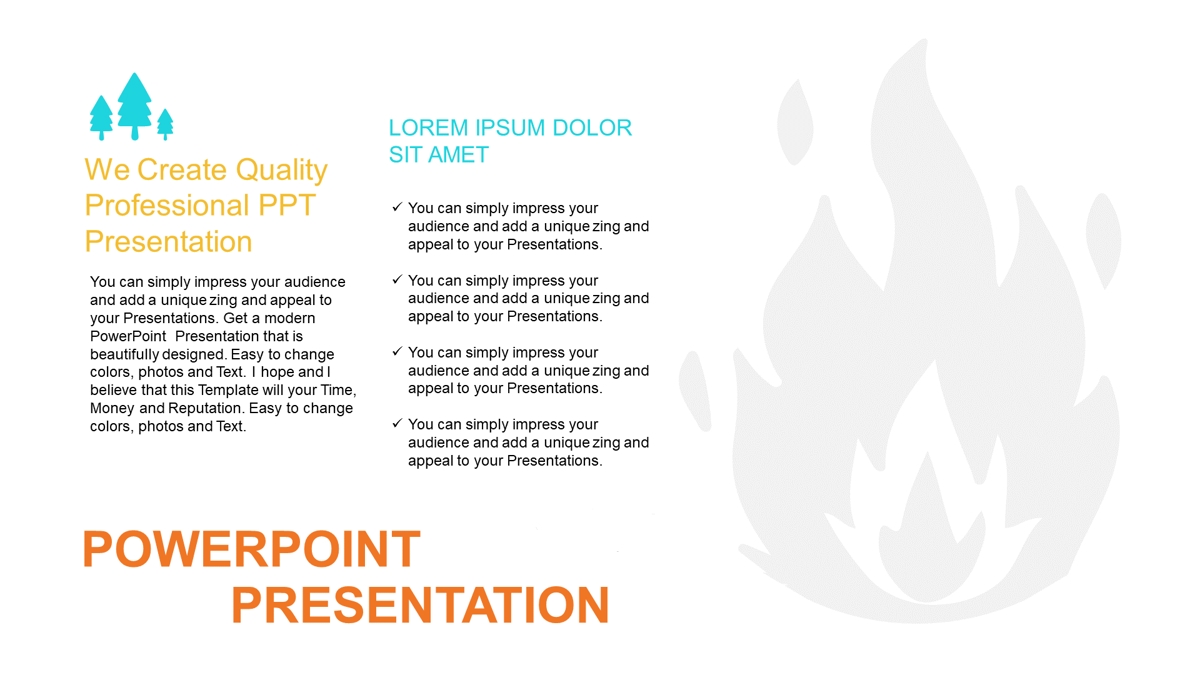 We Create Quality Professional PPT Presentation

You can simply impress your audience and add a unique zing and appeal to your Presentations. Get a modern PowerPoint Presentation that is beautifully designed. Easy to change colors, photos and Text. I hope and I believe that this Template will your Time, Money and Reputation. Easy to change colors, photos and Text.

LOREM IPSUM DOLOR SIT AMET

✓ You can simply impress your audience and add a unique zing and appeal to your Presentations.

✓ You can simply impress your audience and add a unique zing and appeal to your Presentations.

✓ You can simply impress your audience and add a unique zing and appeal to your Presentations.

✓ You can simply impress your audience and add a unique zing and appeal to your Presentations.

POWERPOINT PRESENTATION